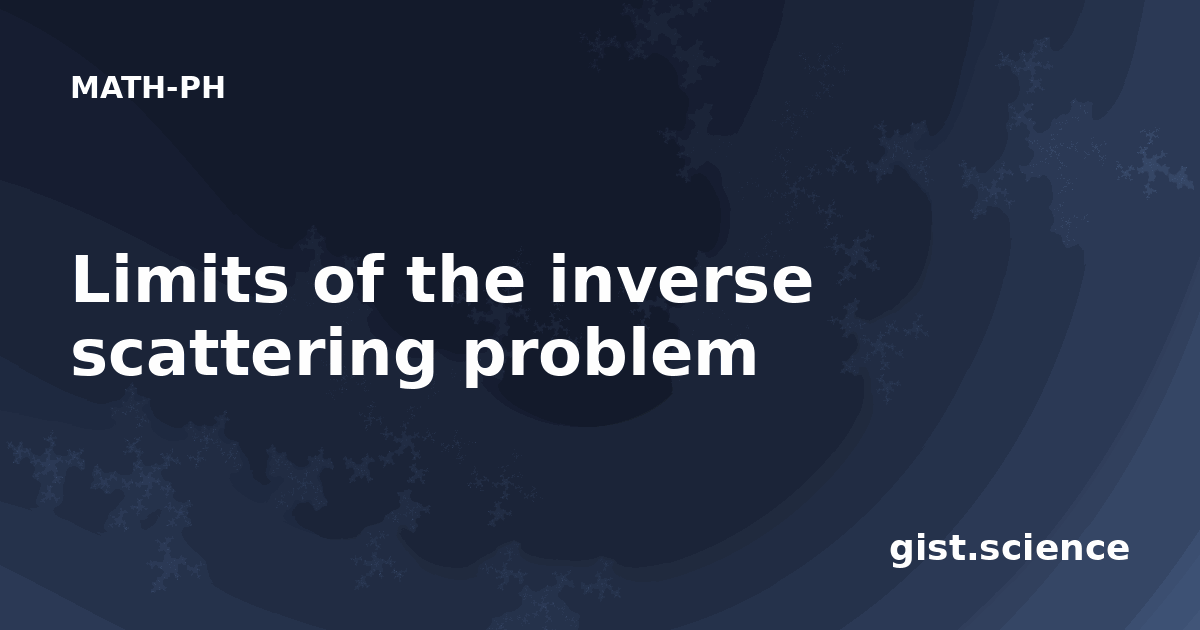 MATH-PH

Limits of the inverse scattering problem

gist.science